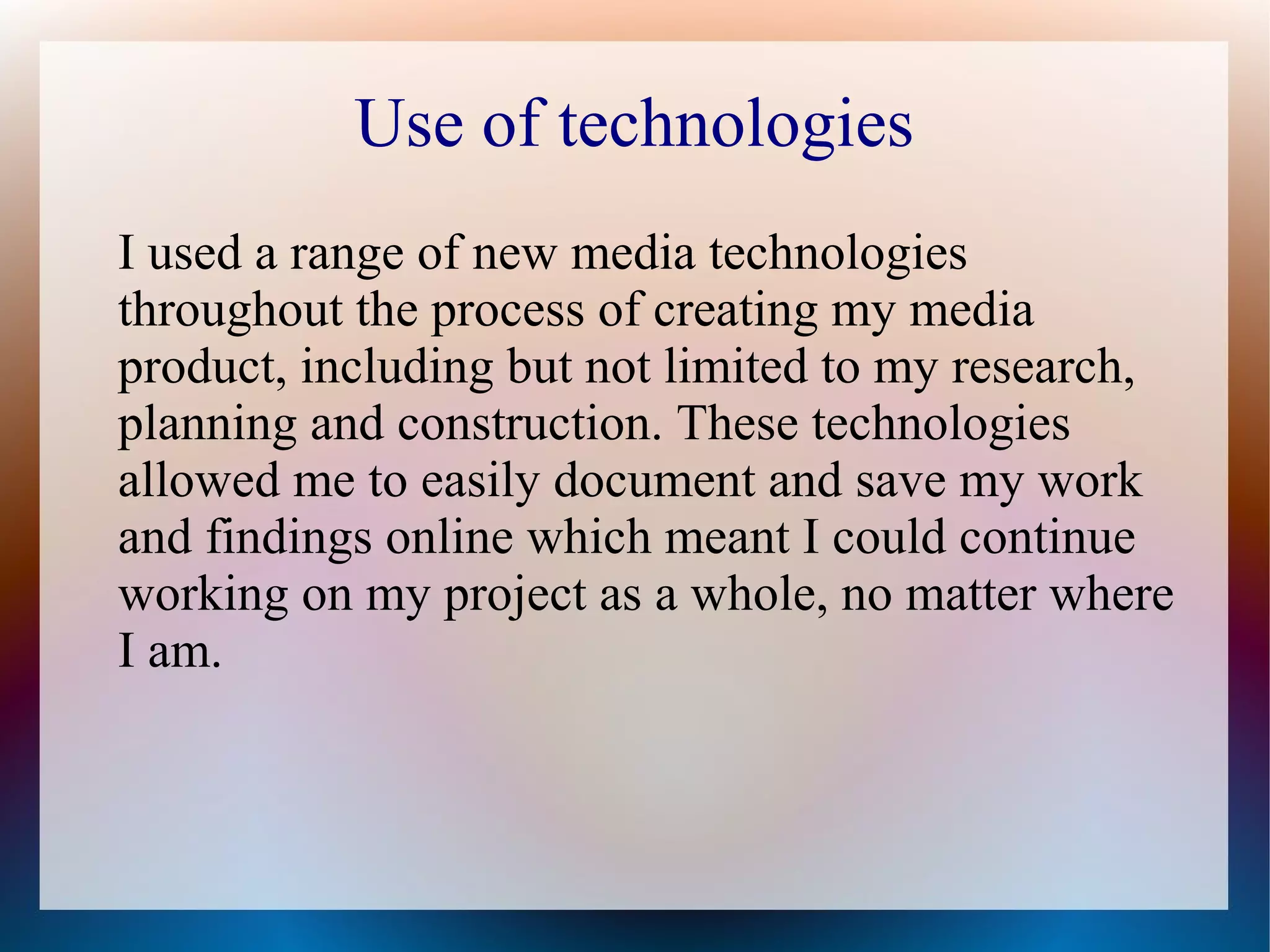 Use of technologies

I used a range of new media technologies throughout the process of creating my media product, including but not limited to my research, planning and construction. These technologies allowed me to easily document and save my work and findings online which meant I could continue working on my project as a whole, no matter where I am.